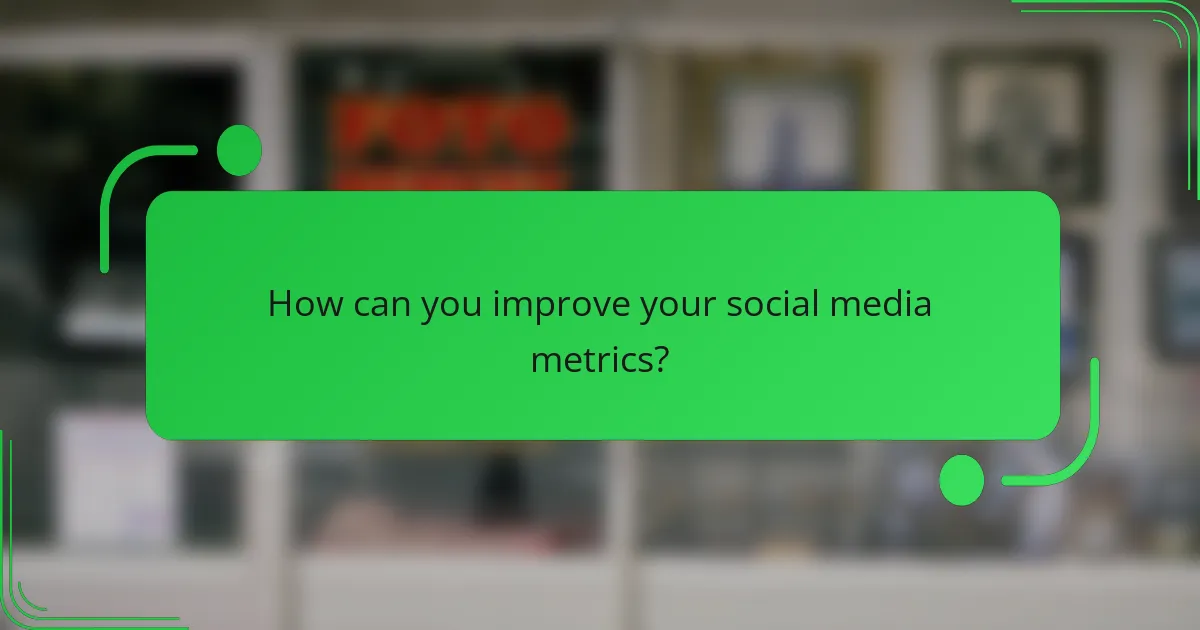 How can you improve your social media metrics?